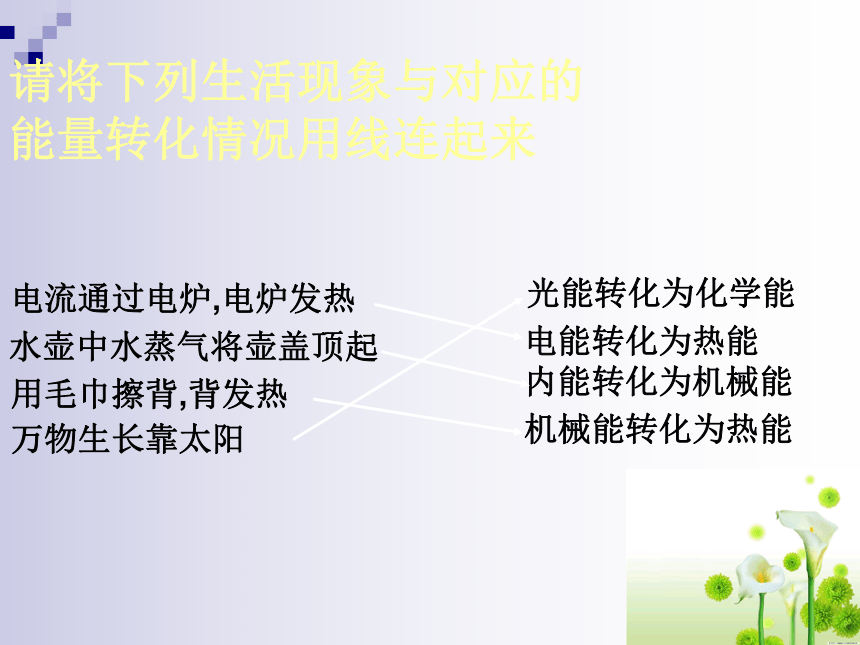 请将下列生活现象与对应的能量转化情况用线连起来

电流通过电炉,电炉发热
水壶中水蒸气将壶盖顶起
用毛巾擦背,背发热
万物生长靠太阳

光能转化为化学能
电能转化为热能
内能转化为机械能
机械能转化为热能